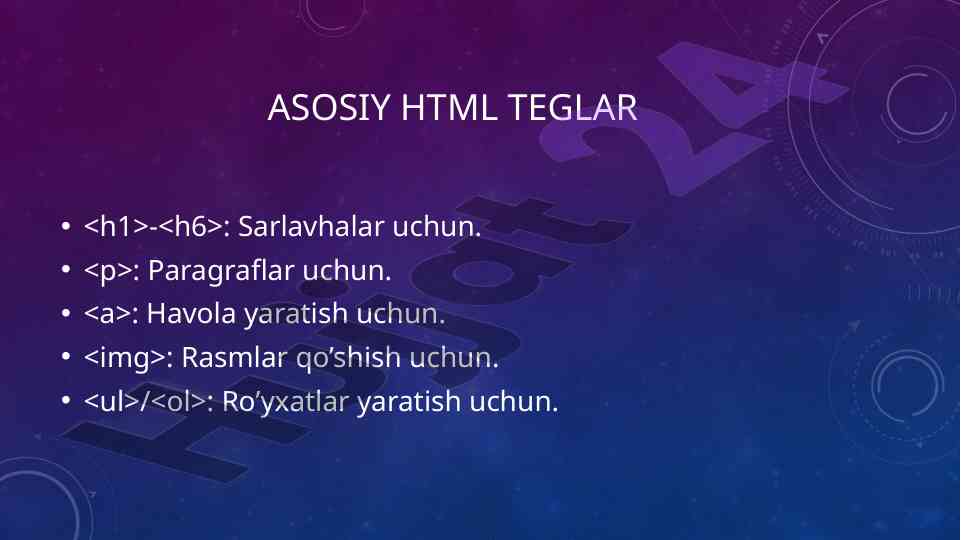 ASOSIY HTML TEGLAR

• <h1>-<h6>: Sarlavhalar uchun.
• <p>: Paragraflar uchun.
• <a>: Havola yaratish uchun.
• <img>: Rasmlar qo’shish uchun.
• <ul>/<ol>: Ro’yxatlar yaratish uchun.

Hujjat24